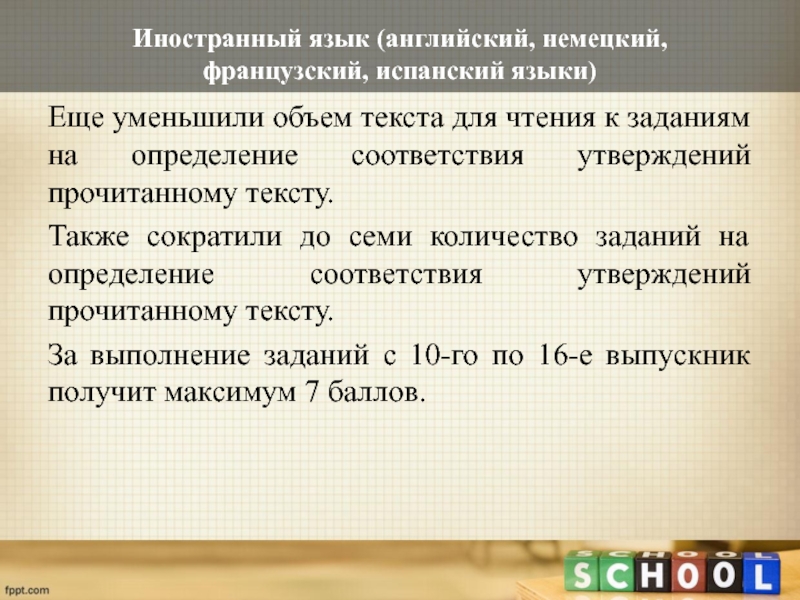 Иностранный язык (английский, немецкий, французский, испанский языки)

Еще уменьшили объем текста для чтения к заданиям на определение соответствия утверждений прочитанному тексту.

Также сократили до семи количество заданий на определение соответствия утверждений прочитанному тексту.

За выполнение заданий с 10-го по 16-е выпускник получит максимум 7 баллов.

fppt.com

SCHOOL